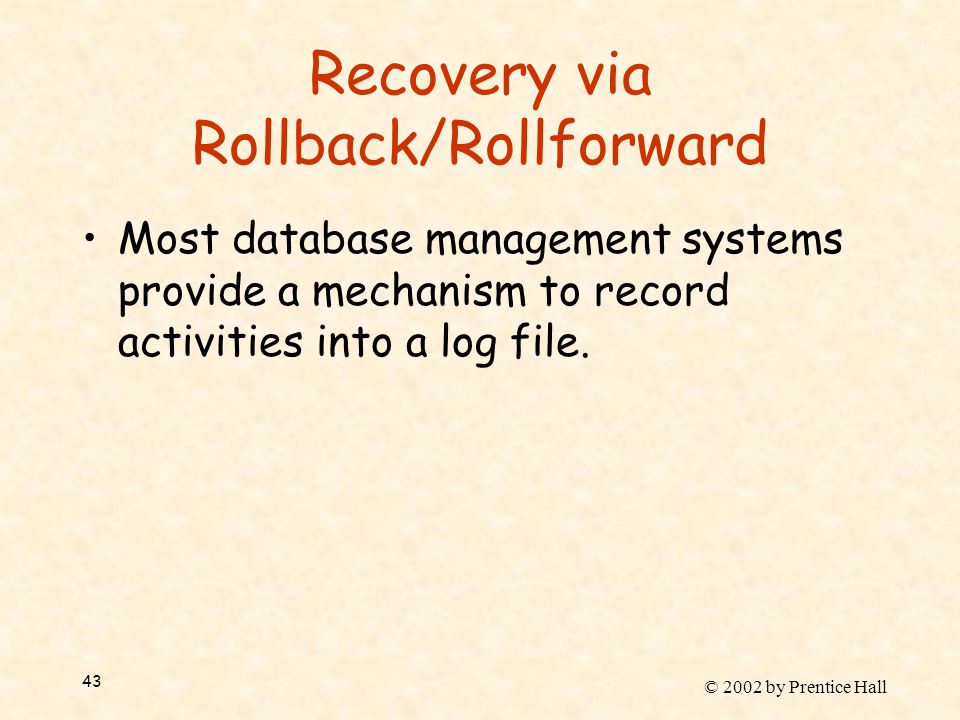 Recovery via Rollback/Rollforward

• Most database management systems provide a mechanism to record activities into a log file.

43

© 2002 by Prentice Hall